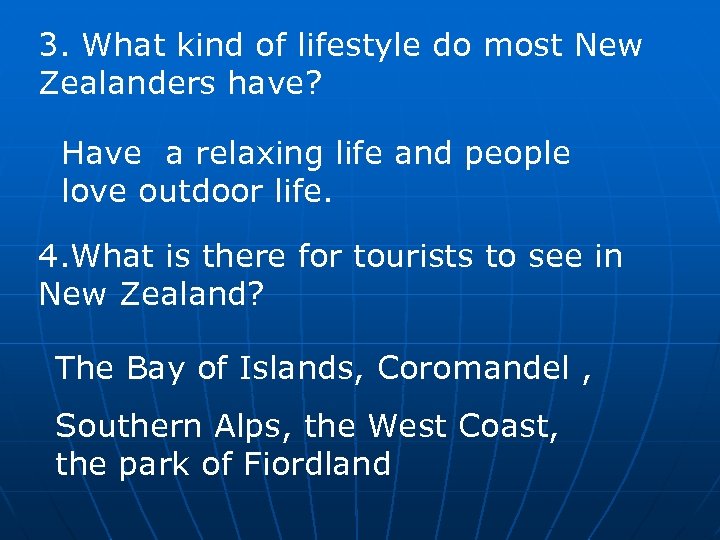 3. What kind of lifestyle do most New Zealanders have?

Have a relaxing life and people love outdoor life.

4.What is there for tourists to see in New Zealand?

The Bay of Islands, Coromandel ,

Southern Alps, the West Coast, the park of Fiordland